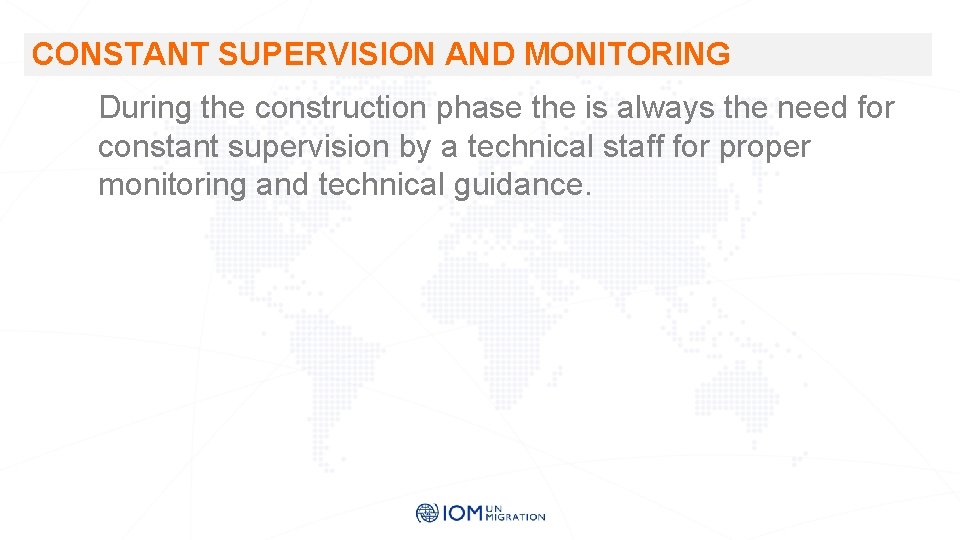 CONSTANT SUPERVISION AND MONITORING

During the construction phase the is always the need for constant supervision by a technical staff for proper monitoring and technical guidance.

IOM UN MIGRATION